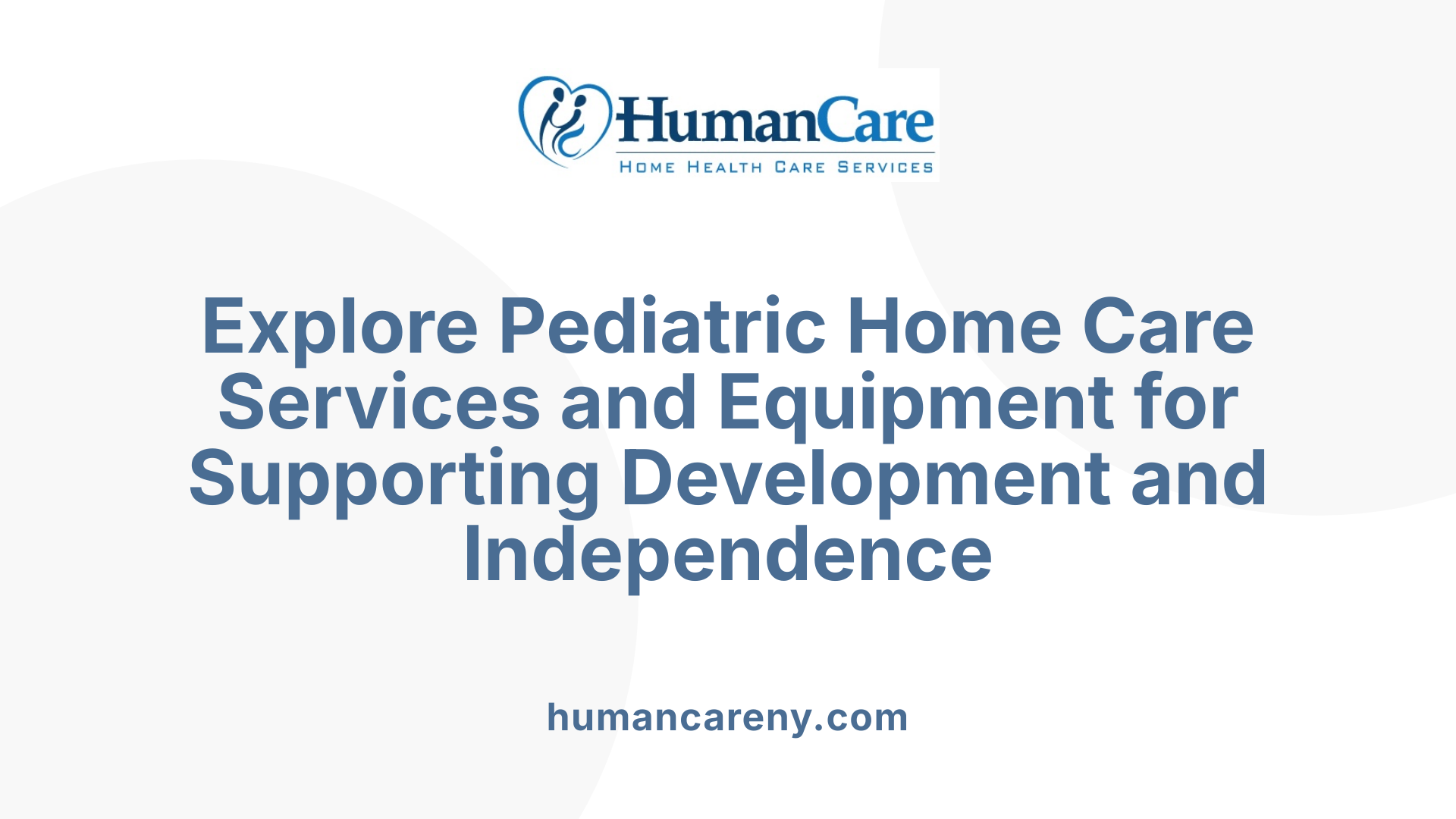 HumanCare
HOME HEALTH CARE SERVICES

Explore Pediatric Home Care Services and Equipment for Supporting Development and Independence

humancareny.com